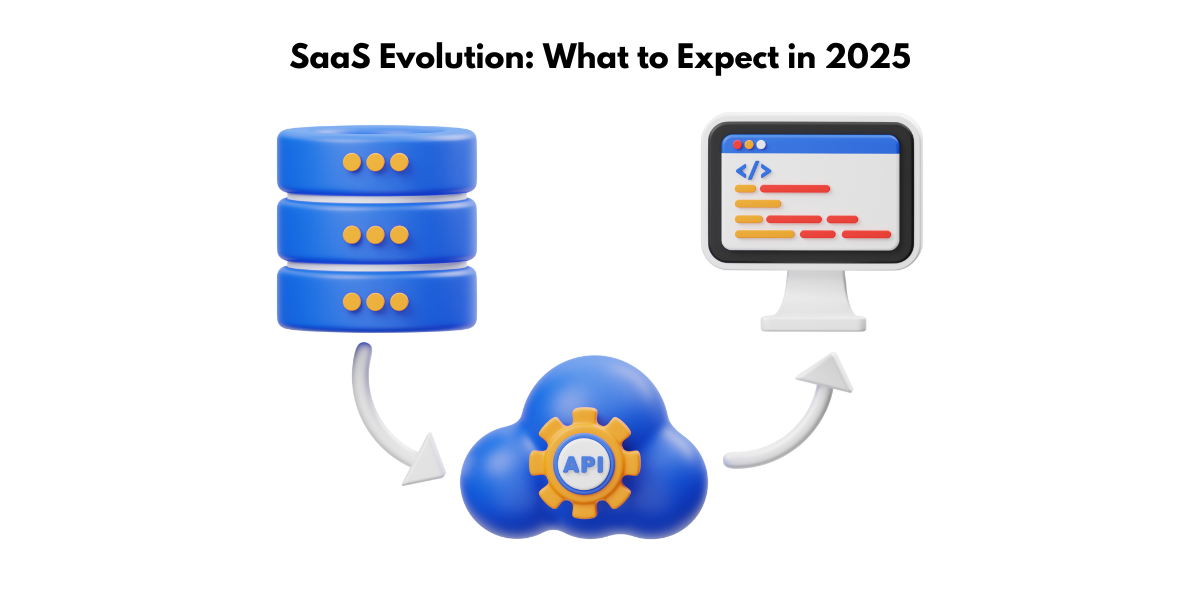 SaaS Evolution: What to Expect in 2025

</>

API